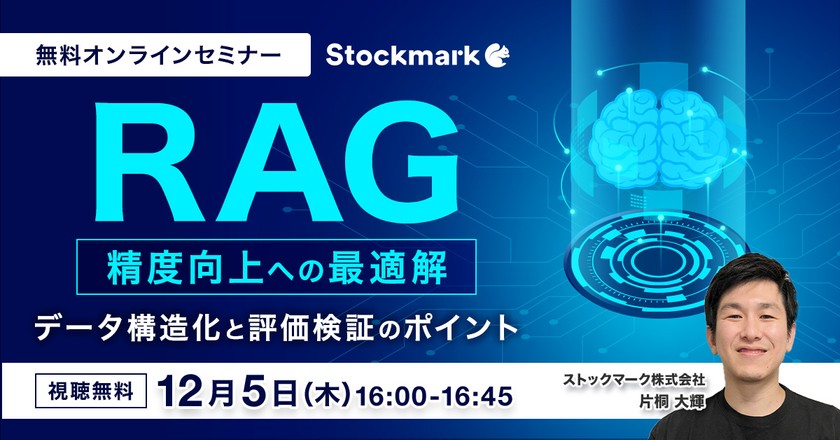 無料オンラインセミナー

Stockmark

RAG

精度向上への最適解

データ構造化と評価検証のポイント

視聴無料

12月5日(木)16:00-16:45

ストックマーク株式会社
片桐 大輝